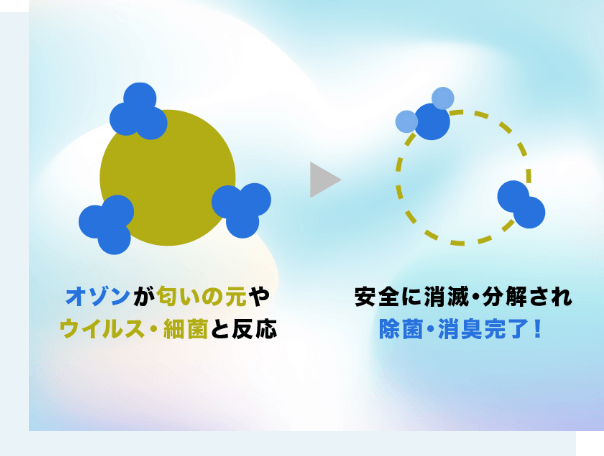 オゾンが匂いの元や
ウイルス・細菌と反応

安全に消滅・分解され
除菌・消臭完了！